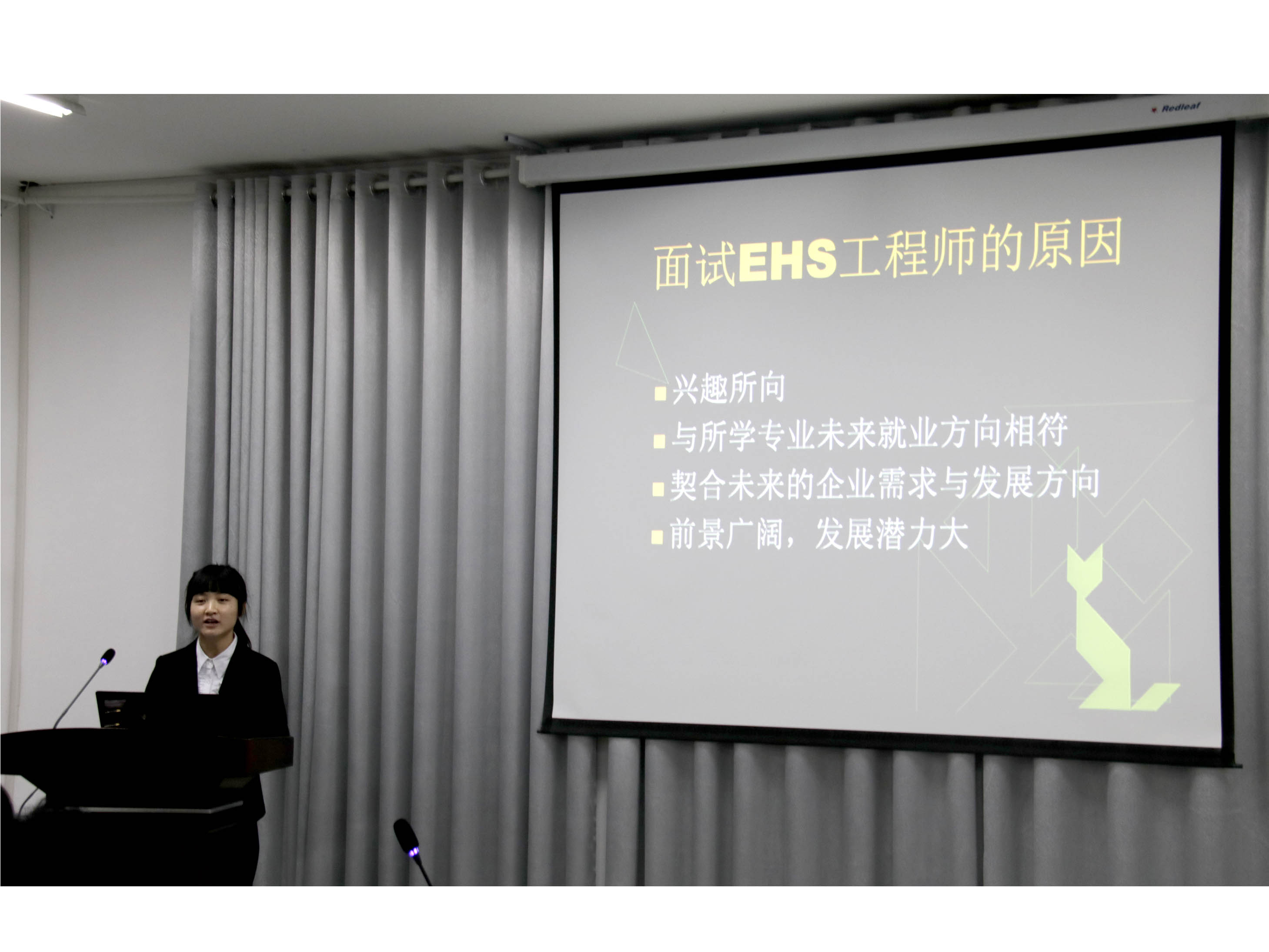 Redleaf

面试EHS工程师的原因

兴趣所向
与所学专业未来就业方向相符
契合未来的企业需求与发展方向
前景广阔，发展潜力大